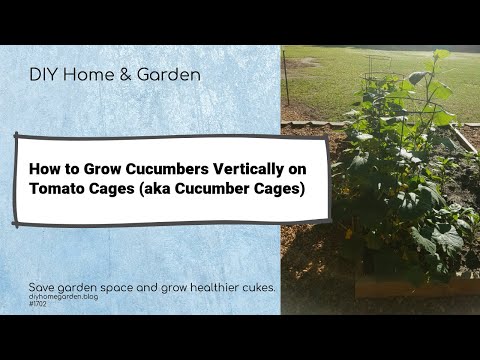 DIY Home & Garden

How to Grow Cucumbers Vertically on Tomato Cages (aka Cucumber Cages)

Save garden space and grow healthier cukes.
diyhomegarden.blog
#1702